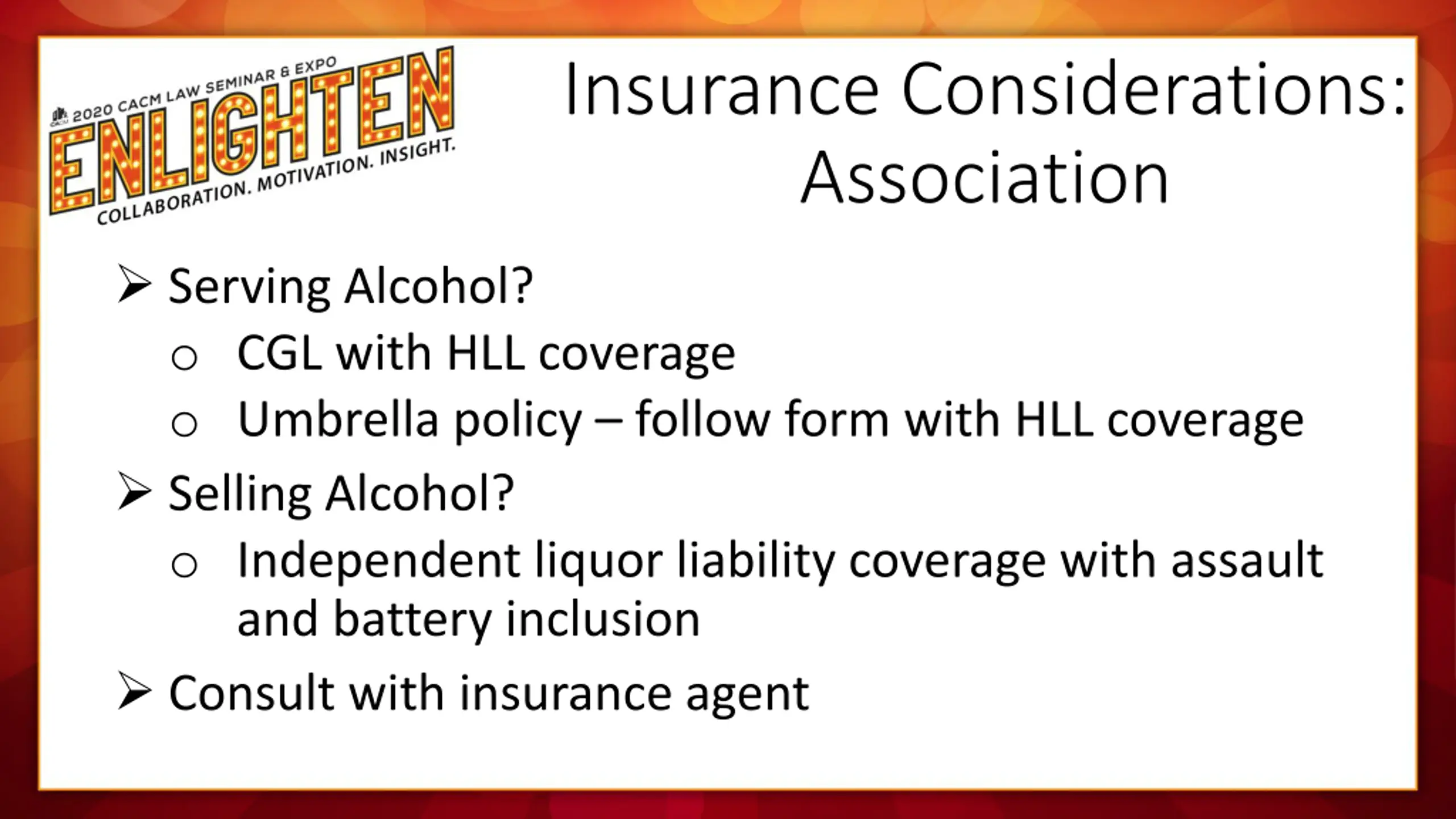 2020 CACM LAW SEMINAR & EXPO
ENLIGHTEN
COLLABORATION. MOTIVATION. INSIGHT.

Insurance Considerations: Association

➢ Serving Alcohol?
○ CGL with HLL coverage
○ Umbrella policy – follow form with HLL coverage
➢ Selling Alcohol?
○ Independent liquor liability coverage with assault and battery inclusion
➢ Consult with insurance agent